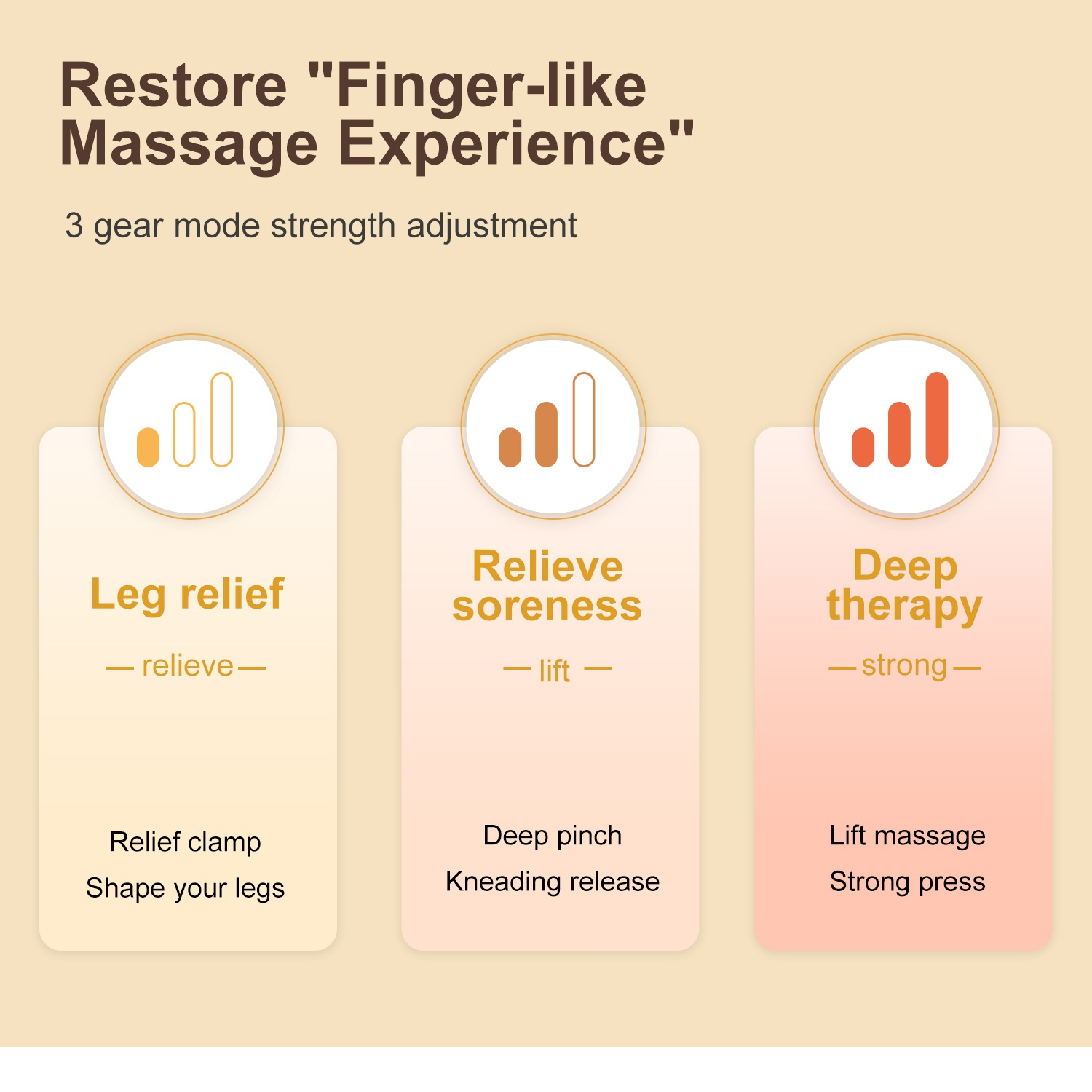 Restore "Finger-like Massage Experience"

3 gear mode strength adjustment

Leg relief

— relieve —

Relief clamp

Shape your legs

Relieve soreness

— lift —

Deep pinch

Kneading release

Deep therapy

— strong —

Lift massage

Strong press